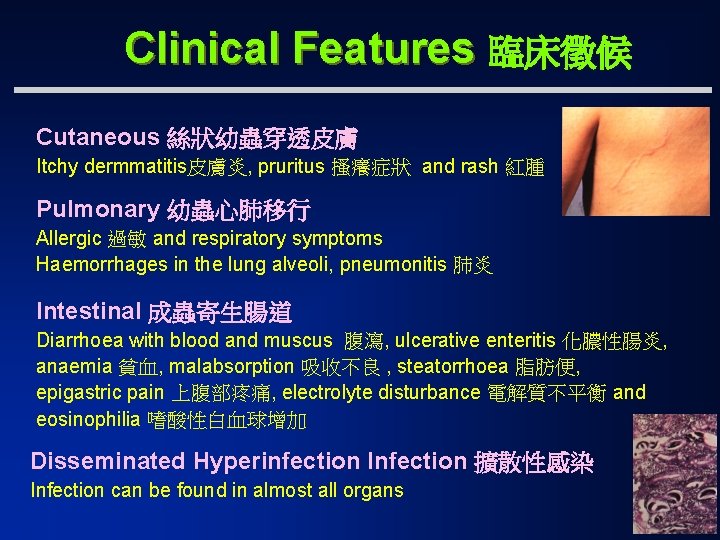 Clinical Features 臨床徵候

Cutaneous 絲狀幼蟲穿透皮膚
Itchy dermmatitis皮膚炎, pruritus 搔癢症狀 and rash 紅腫

Pulmonary 幼蟲心肺移行
Allergic 過敏 and respiratory symptoms
Haemorrhages in the lung alveoli, pneumonitis 肺炎

Intestinal 成蟲寄生腸道
Diarrhoea with blood and muscus 腹瀉, ulcerative enteritis 化膿性腸炎, anaemia 貧血, malabsorption 吸收不良 , steatorrhoea 脂肪便, epigastric pain 上腹部疼痛, electrolyte disturbance 電解質不平衡 and eosinophilia 嗜酸性白血球增加

Disseminated Hyperinfection Infection 擴散性感染
Infection can be found in almost all organs